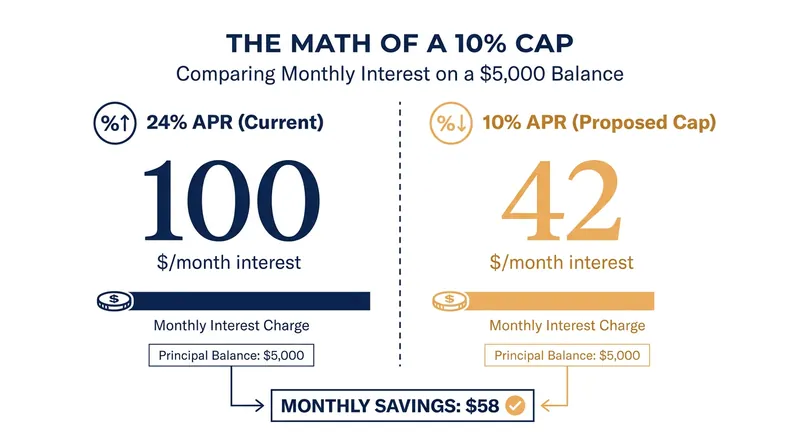 THE MATH OF A 10% CAP
Comparing Monthly Interest on a $5,000 Balance

%↑ 24% APR (Current)
100
$/month interest
$
Monthly Interest Charge
Principal Balance: $5,000

%↓ 10% APR (Proposed Cap)
42
$/month interest
$
Monthly Interest Charge
Principal Balance: $5,000

MONTHLY SAVINGS: $58